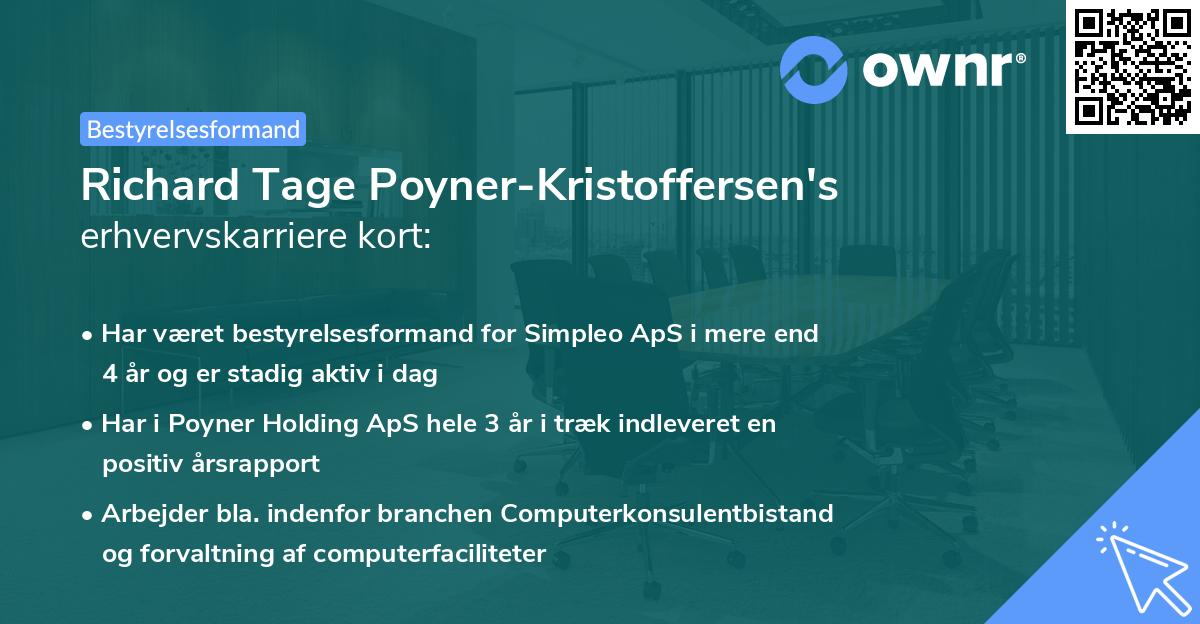 ownr®

Bestyrelsesformand

Richard Tage Poyner-Kristoffersen's erhvervskarriere kort:

• Har været bestyrelsesformand for Simpleo ApS i mere end 4 år og er stadig aktiv i dag

• Har i Poyner Holding ApS hele 3 år i træk indleveret en positiv årsrapport

• Arbejder bla. indenfor branchen Computerkonsulentbistand og forvaltning af computerfaciliteter